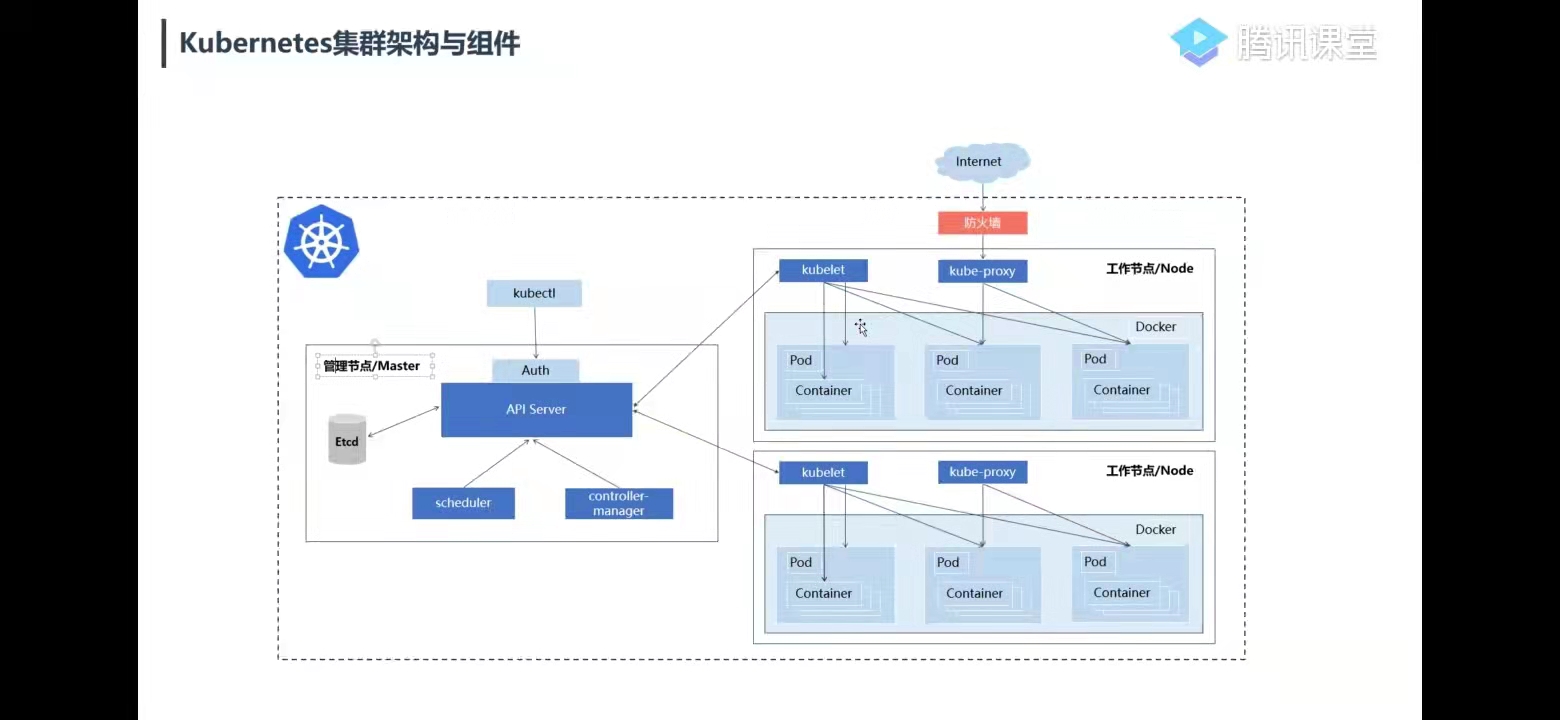 Kubernetes集群架构与组件

腾讯课堂

Internet

防火墙

kubectl

管理节点/Master

Auth

API Server

Etcd

scheduler

controller-manager

kubelet

kube-proxy

工作节点/Node

Docker

Pod

Container

Pod

Container

Pod

Container

kubelet

kube-proxy

工作节点/Node

Docker

Pod

Container

Pod

Container

Pod

Container